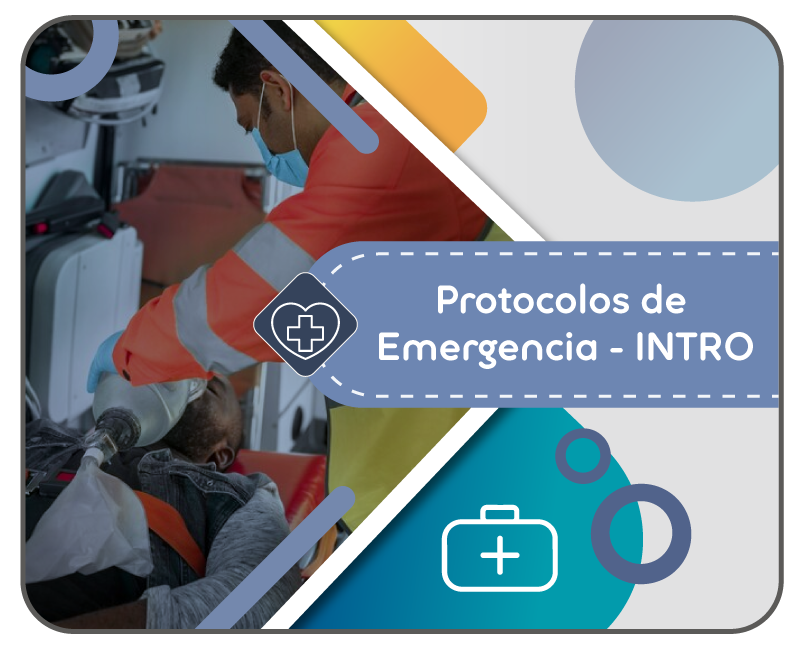 Protocolos de Emergencia - INTRO